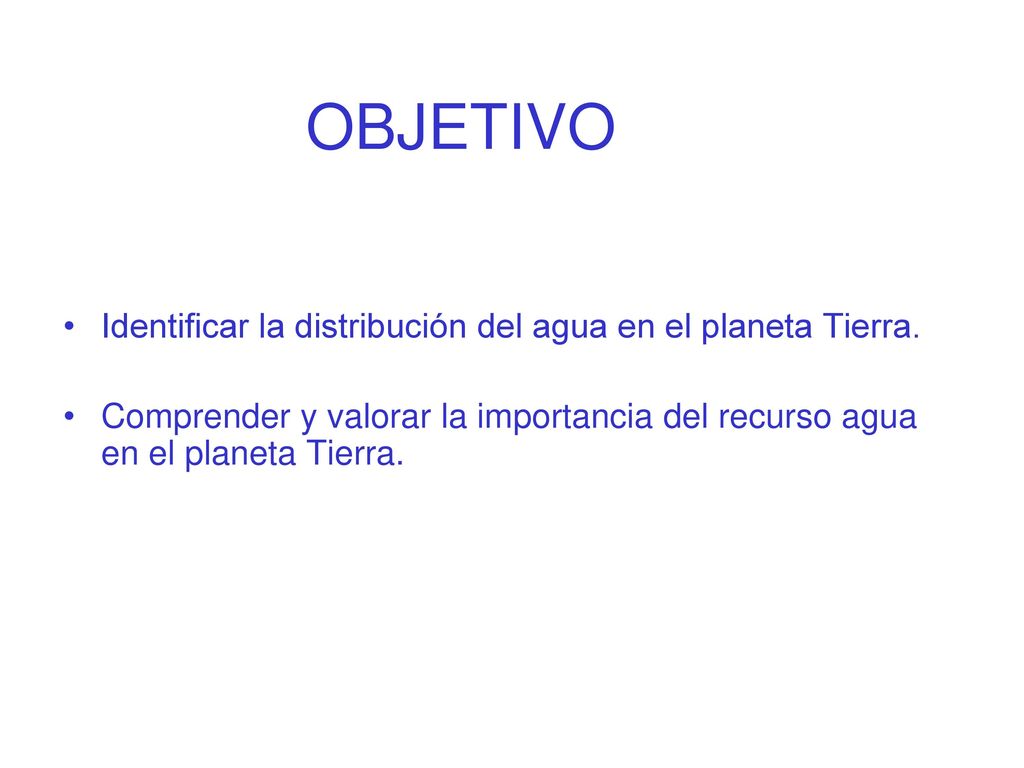 OBJETIVO

• Identificar la distribución del agua en el planeta Tierra.

• Comprender y valorar la importancia del recurso agua en el planeta Tierra.